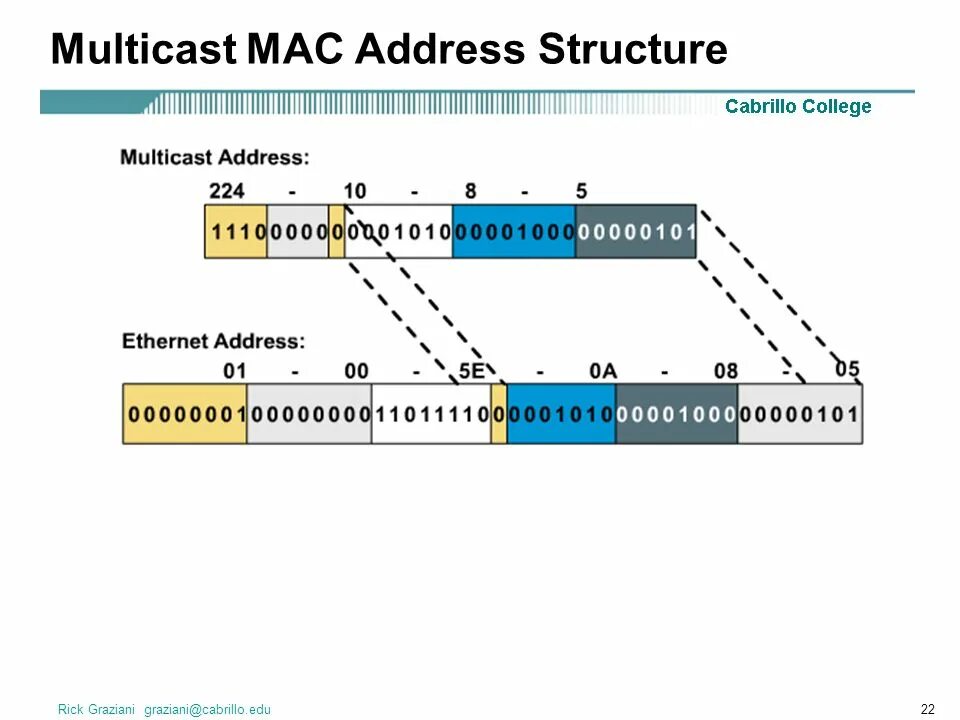 Multicast MAC Address Structure

Cabrillo College

Multicast Address:

224 - 10 - 8 - 5

1110 0000 0 0001010 00001000 00000101

Ethernet Address:

01 - 00 - 5E - 0A - 08 - 05

00000001 00000000 1101111 0 0001010 00001000 00000101

Rick Graziani graziani@cabrillo.edu

22